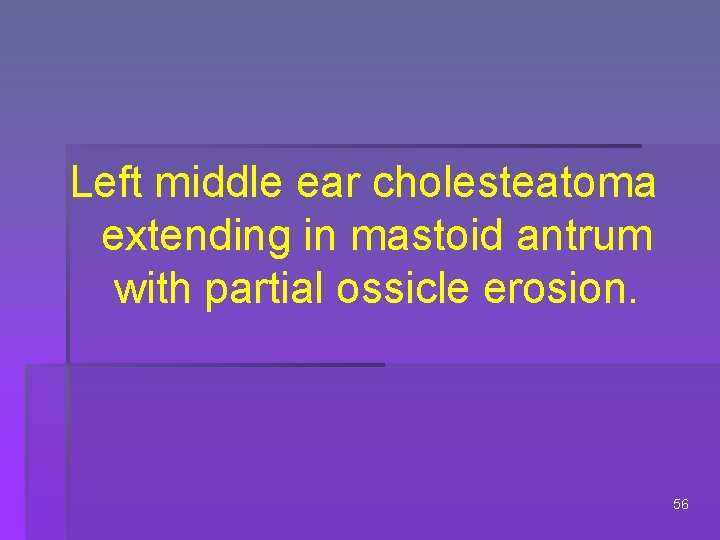 Left middle ear cholesteatoma extending in mastoid antrum with partial ossicle erosion.

56